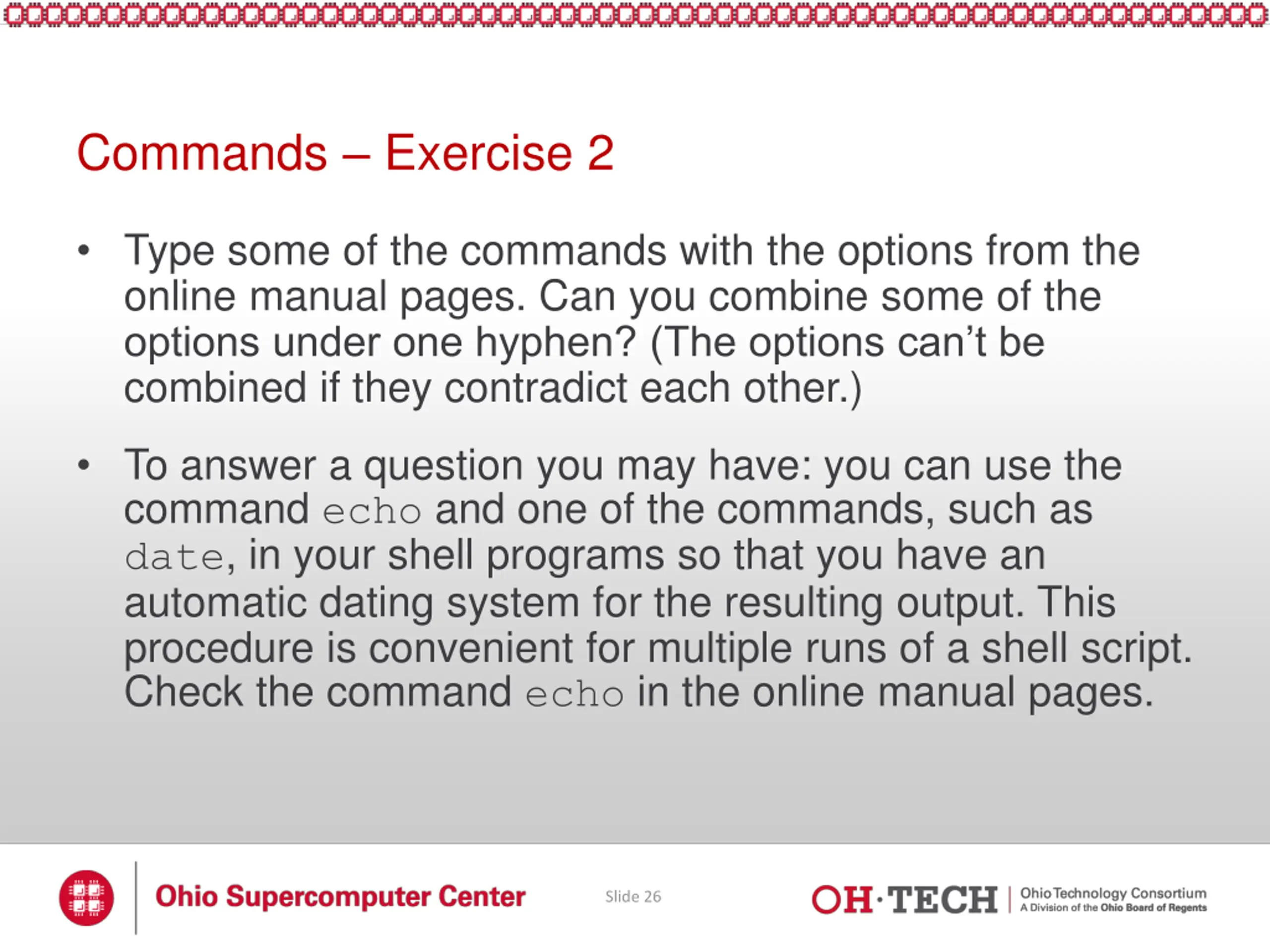 Commands – Exercise 2

• Type some of the commands with the options from the online manual pages. Can you combine some of the options under one hyphen? (The options can't be combined if they contradict each other.)

• To answer a question you may have: you can use the command echo and one of the commands, such as date, in your shell programs so that you have an automatic dating system for the resulting output. This procedure is convenient for multiple runs of a shell script. Check the command echo in the online manual pages.

Ohio Supercomputer Center

Slide 26

OH·TECH Ohio Technology Consortium A Division of the Ohio Board of Regents